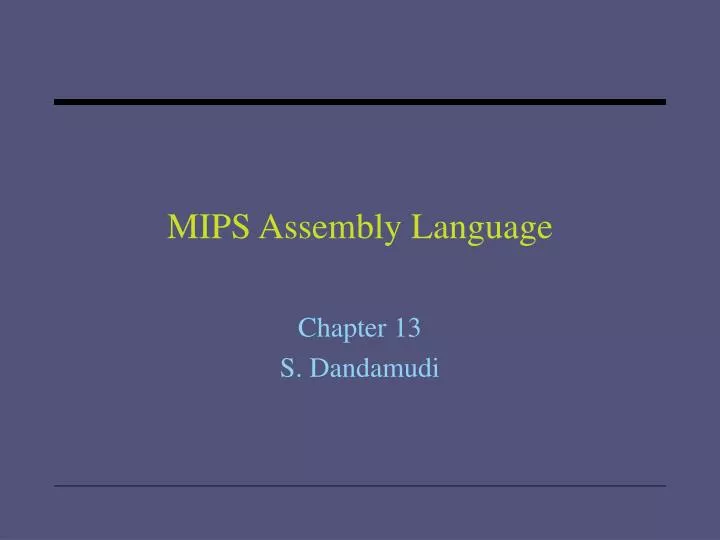 MIPS Assembly Language

Chapter 13
S. Dandamudi